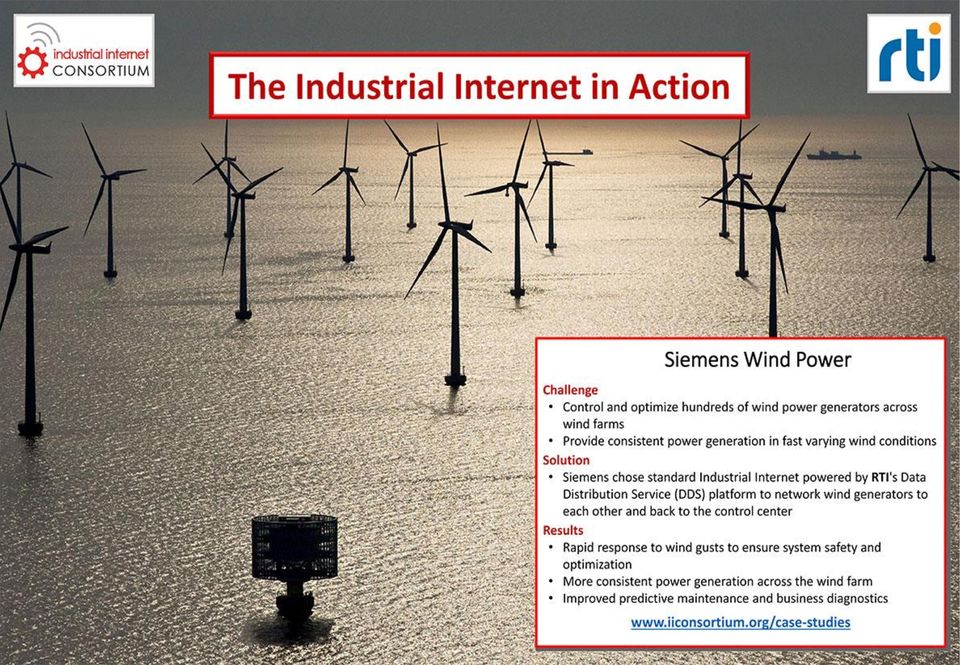 industrial internet CONSORTIUM

The Industrial Internet in Action

rti

Siemens Wind Power

Challenge
• Control and optimize hundreds of wind power generators across wind farms
• Provide consistent power generation in fast varying wind conditions

Solution
• Siemens chose standard Industrial Internet powered by RTI's Data Distribution Service (DDS) platform to network wind generators to each other and back to the control center

Results
• Rapid response to wind gusts to ensure system safety and optimization
• More consistent power generation across the wind farm
• Improved predictive maintenance and business diagnostics

www.iiconsortium.org/case-studies